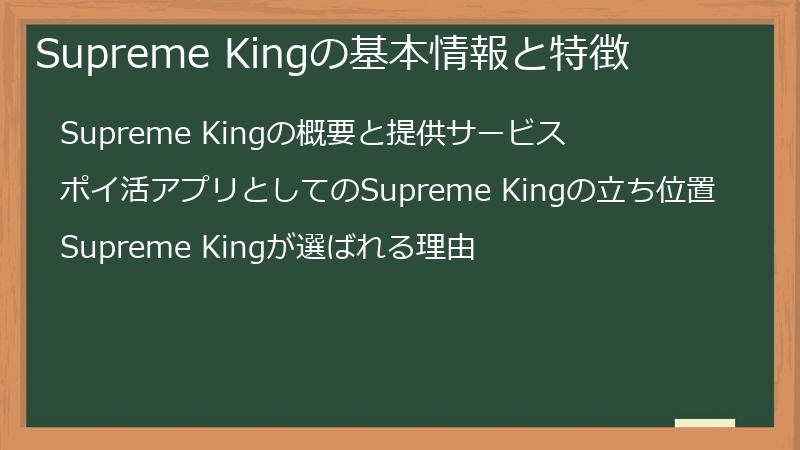 Supreme Kingの基本情報と特徴

Supreme Kingの概要と提供サービス

ポイ活アプリとしてのSupreme Kingの立ち位置

Supreme Kingが選ばれる理由